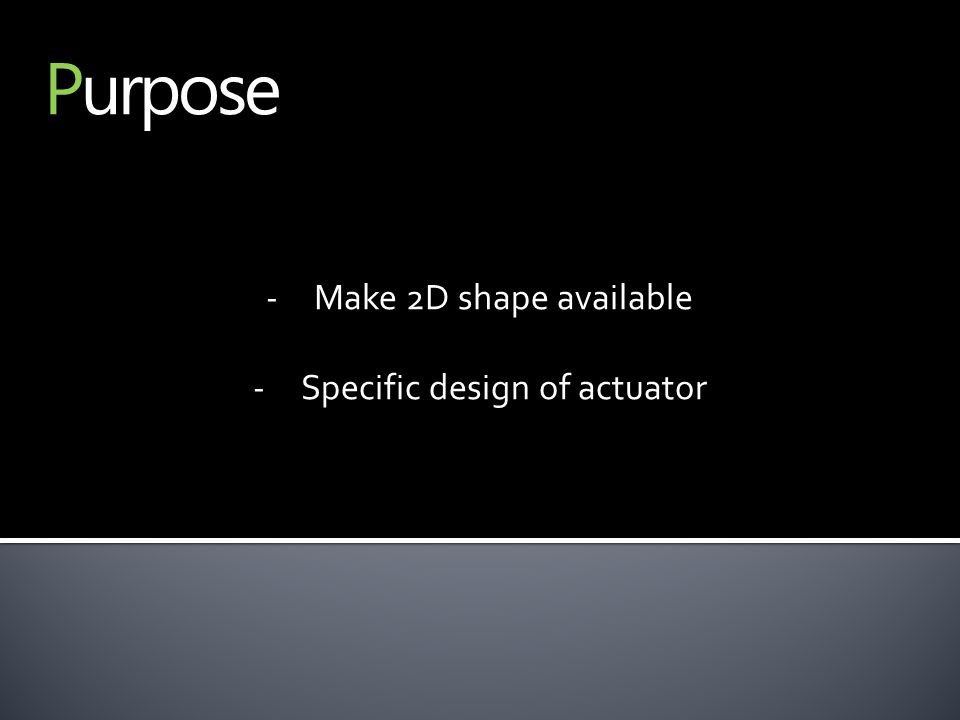 Purpose

- Make 2D shape available

- Specific design of actuator